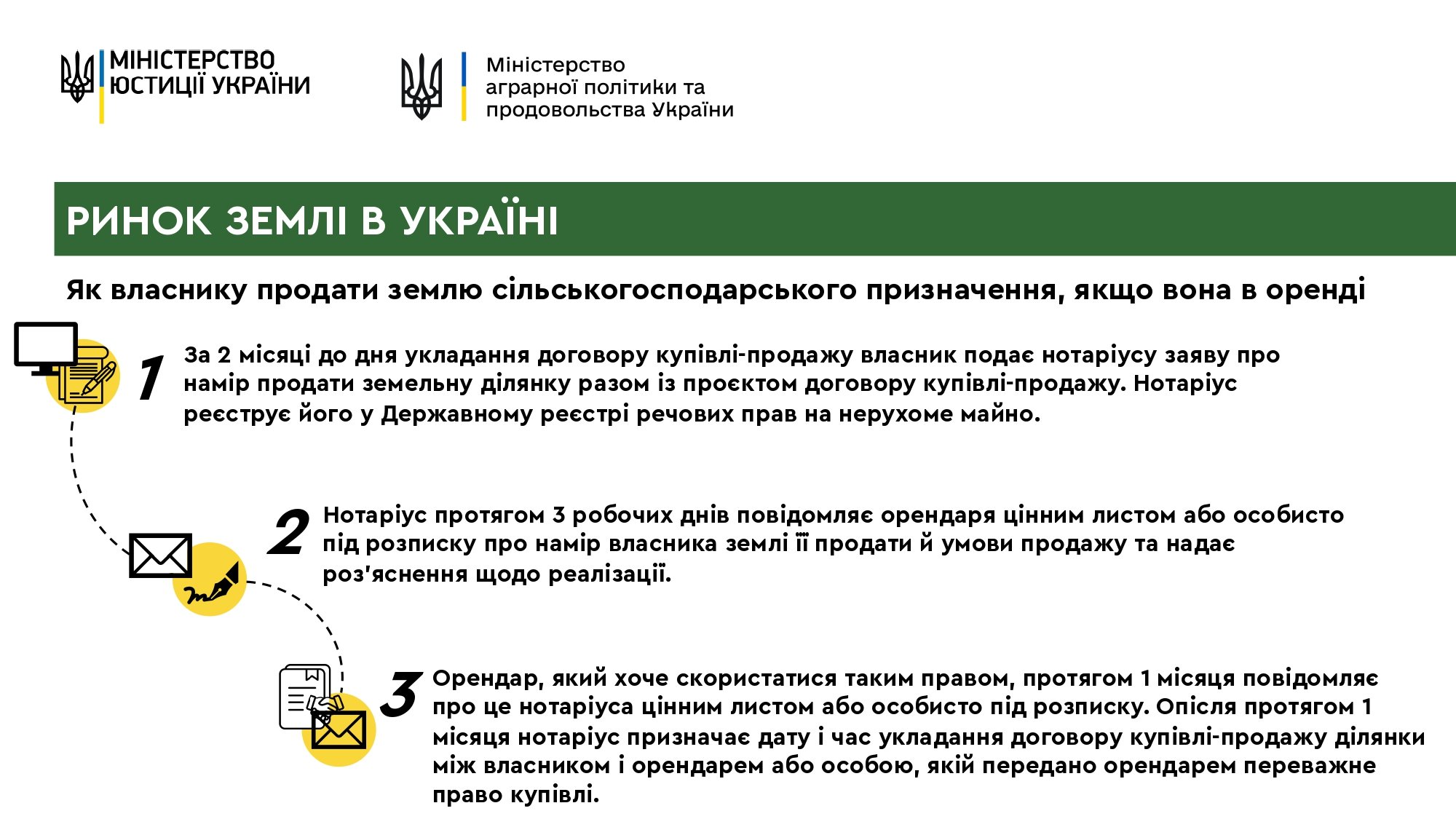 МІНІСТЕРСТВО ЮСТИЦІЇ УКРАЇНИ

Міністерство аграрної політики та продовольства України

РИНОК ЗЕМЛІ В УКРАЇНІ

Як власнику продати землю сільськогосподарського призначення, якщо вона в оренді

1 За 2 місяці до дня укладання договору купівлі-продажу власник подає нотаріусу заяву про намір продати земельну ділянку разом із проєктом договору купівлі-продажу. Нотаріус реєструє його у Державному реєстрі речових прав на нерухоме майно.

2 Нотаріус протягом 3 робочих днів повідомляє орендаря цінним листом або особисто під розписку про намір власника землі її продати й умови продажу та надає роз'яснення щодо реалізації.

3 Орендар, який хоче скористатися таким правом, протягом 1 місяця повідомляє про це нотаріуса цінним листом або особисто під розписку. Опісля протягом 1 місяця нотаріус призначає дату і час укладання договору купівлі-продажу ділянки між власником і орендарем або особою, якій передано орендарем переважне право купівлі.